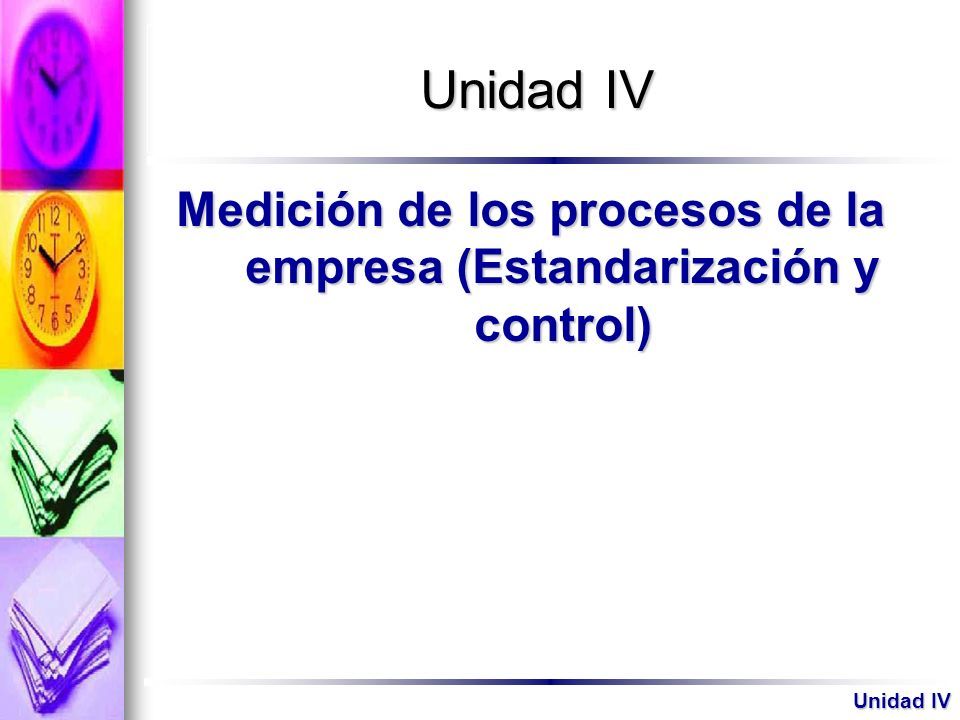 Unidad IV

Medición de los procesos de la empresa (Estandarización y control)

Unidad IV